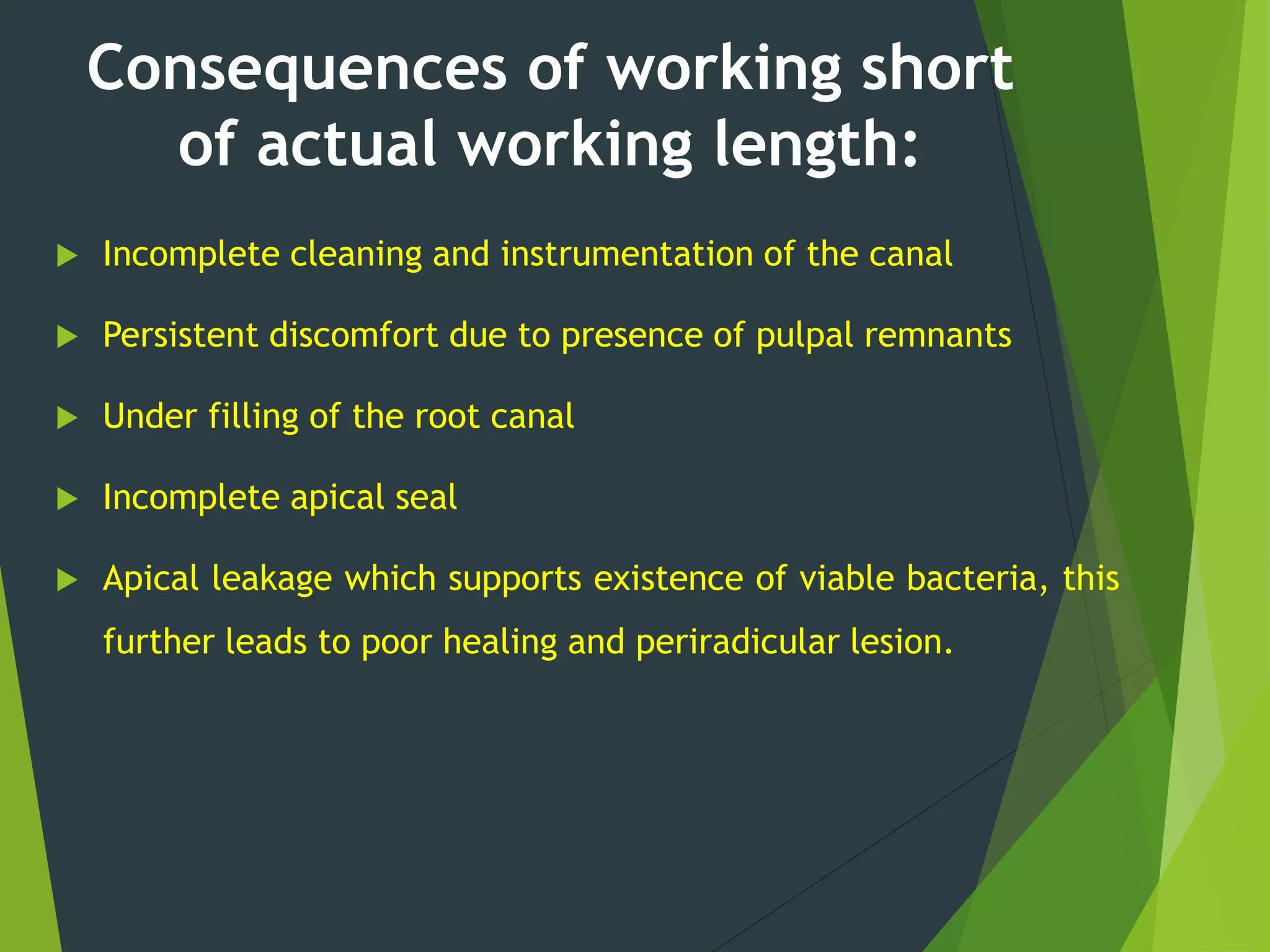 Consequences of working short of actual working length:

Incomplete cleaning and instrumentation of the canal

Persistent discomfort due to presence of pulpal remnants

Under filling of the root canal

Incomplete apical seal

Apical leakage which supports existence of viable bacteria, this further leads to poor healing and periradicular lesion.